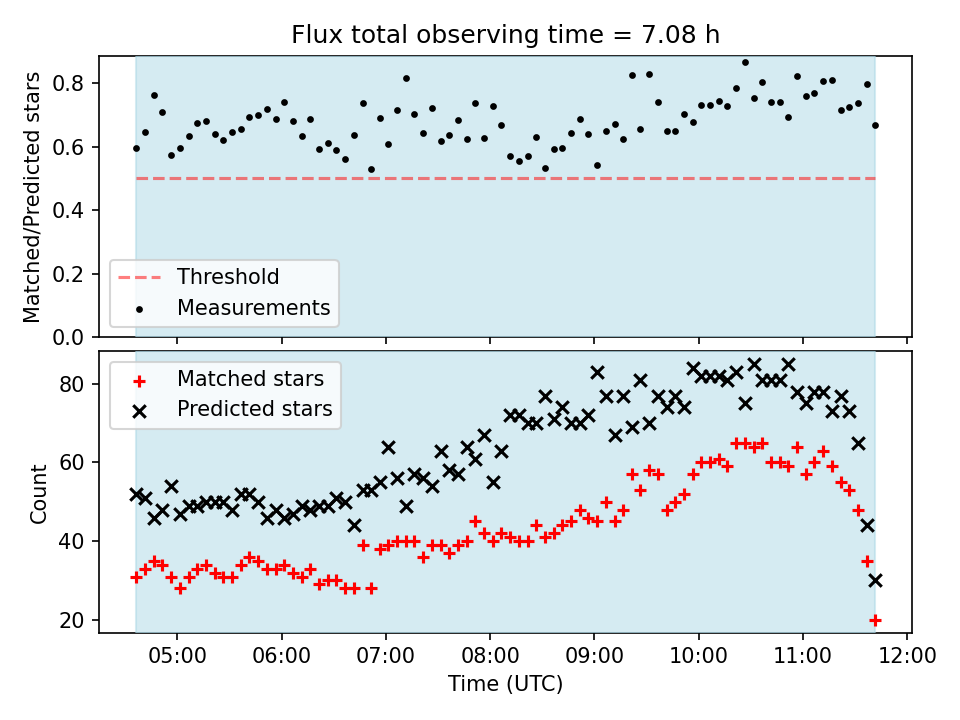 Flux total observing time = 7.08 h

Matched/Predicted stars

0.8
0.6
0.4
0.2
0.0

Threshold
Measurements

Matched stars
Predicted stars

Count

80
60
40
20

05:00 06:00 07:00 08:00 09:00 10:00 11:00 12:00

Time (UTC)